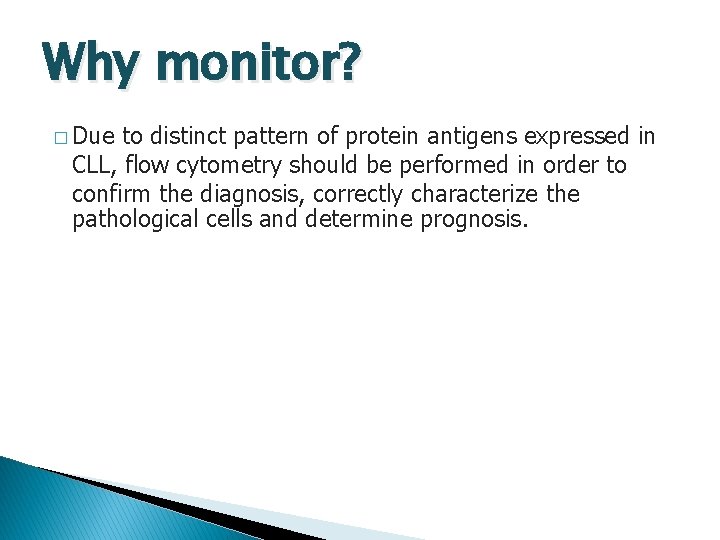 Why monitor?

□ Due to distinct pattern of protein antigens expressed in CLL, flow cytometry should be performed in order to confirm the diagnosis, correctly characterize the pathological cells and determine prognosis.